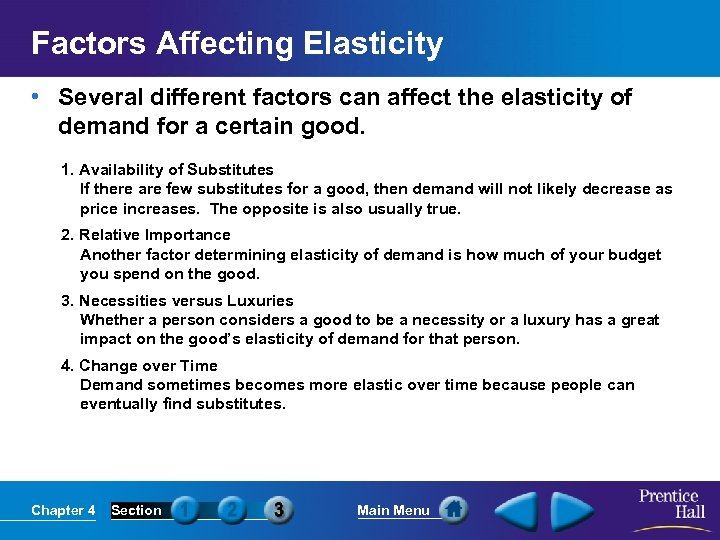 Factors Affecting Elasticity

• Several different factors can affect the elasticity of demand for a certain good.

1. Availability of Substitutes
If there are few substitutes for a good, then demand will not likely decrease as price increases. The opposite is also usually true.

2. Relative Importance
Another factor determining elasticity of demand is how much of your budget you spend on the good.

3. Necessities versus Luxuries
Whether a person considers a good to be a necessity or a luxury has a great impact on the good's elasticity of demand for that person.

4. Change over Time
Demand sometimes becomes more elastic over time because people can eventually find substitutes.

Chapter 4 Section 1 2 3 Main Menu Prentice Hall